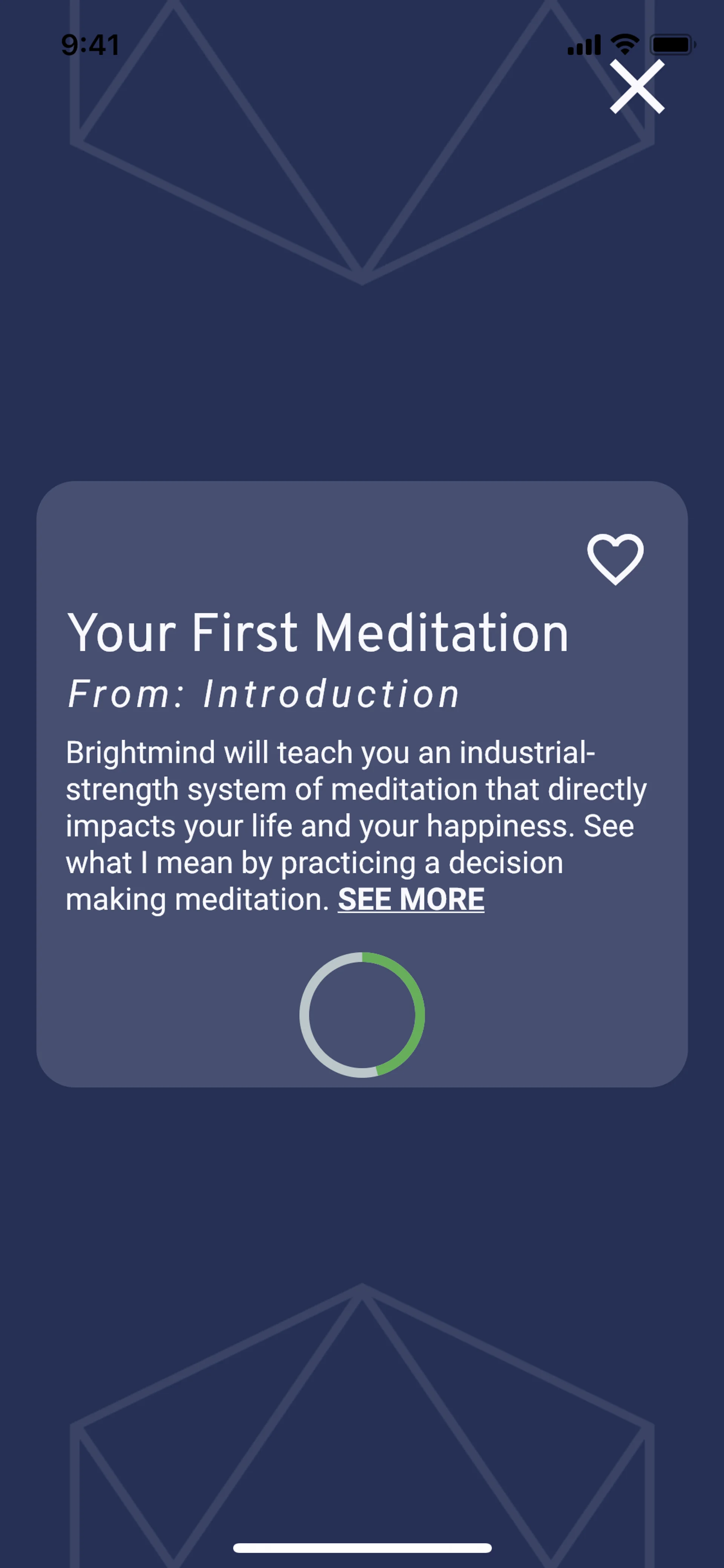 9:41

Your First Meditation

From: Introduction

Brightmind will teach you an industrial-strength system of meditation that directly impacts your life and your happiness. See what I mean by practicing a decision making meditation. SEE MORE